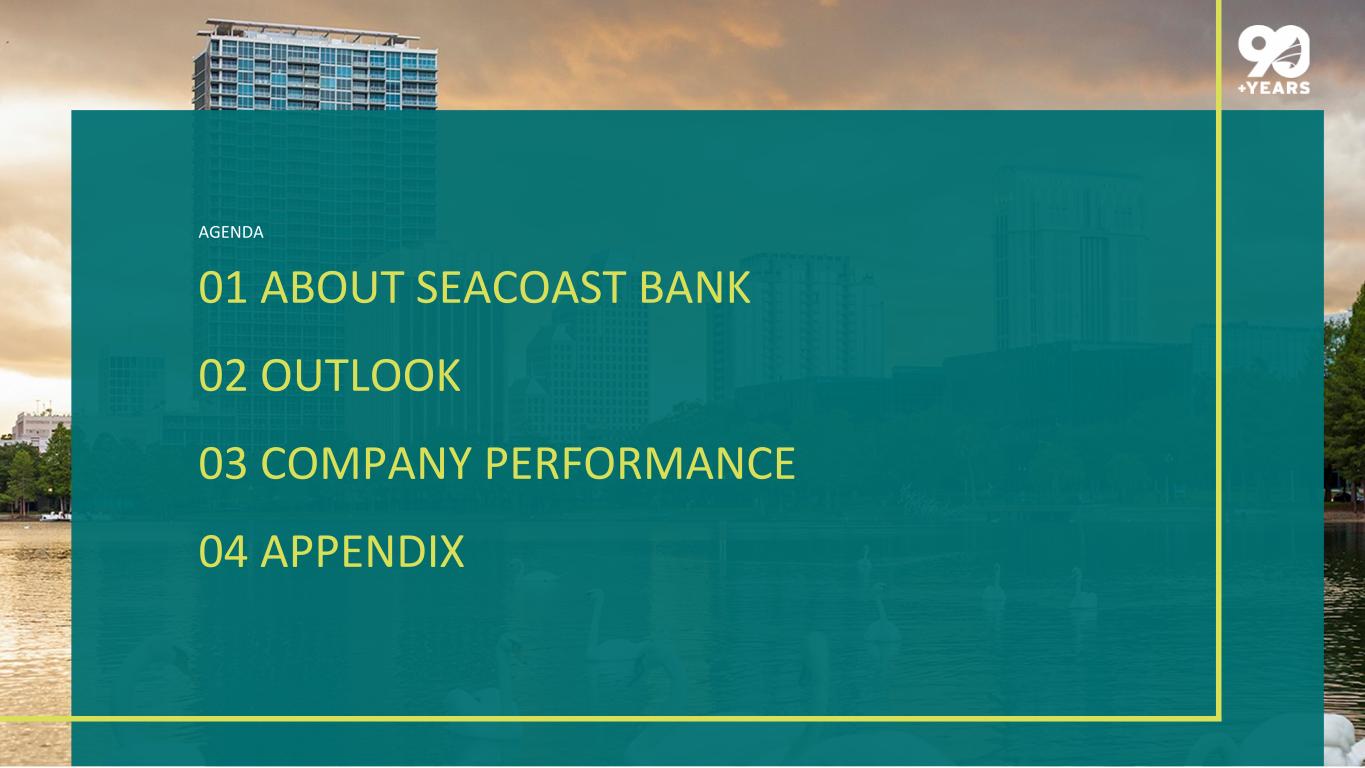 90
+YEARS

AGENDA

01 ABOUT SEACOAST BANK

02 OUTLOOK

03 COMPANY PERFORMANCE

04 APPENDIX